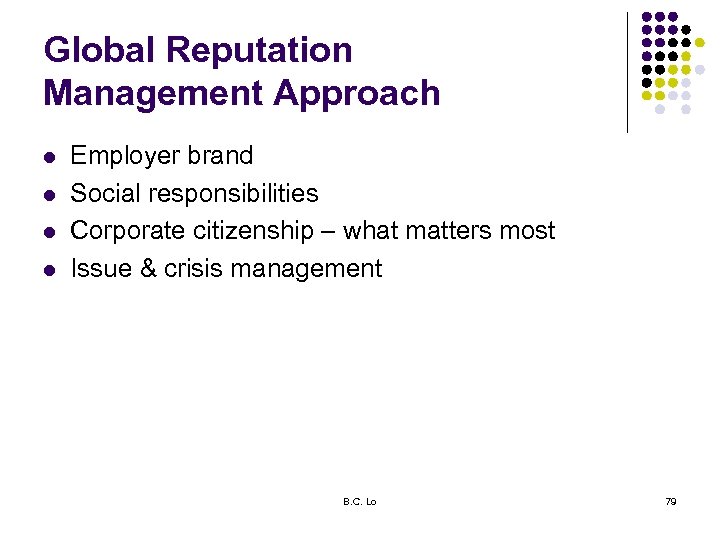 Global Reputation Management Approach

- Employer brand
- Social responsibilities
- Corporate citizenship – what matters most
- Issue & crisis management

B.C. Lo

79